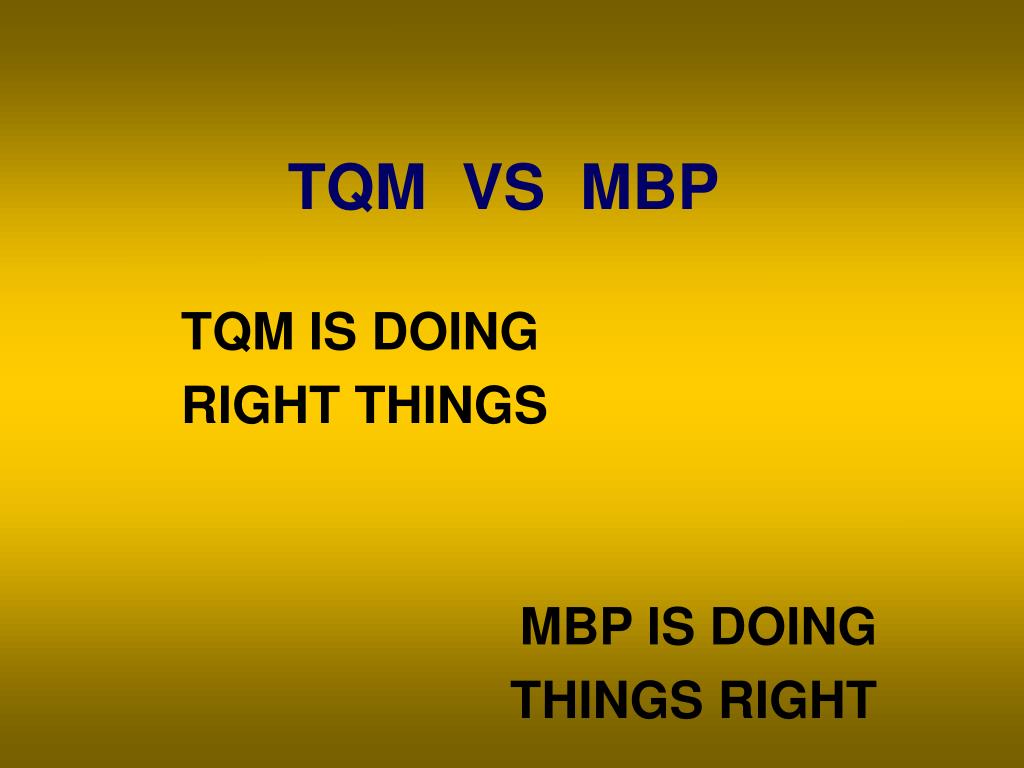 TQM VS MBP

TQM IS DOING RIGHT THINGS

MBP IS DOING THINGS RIGHT